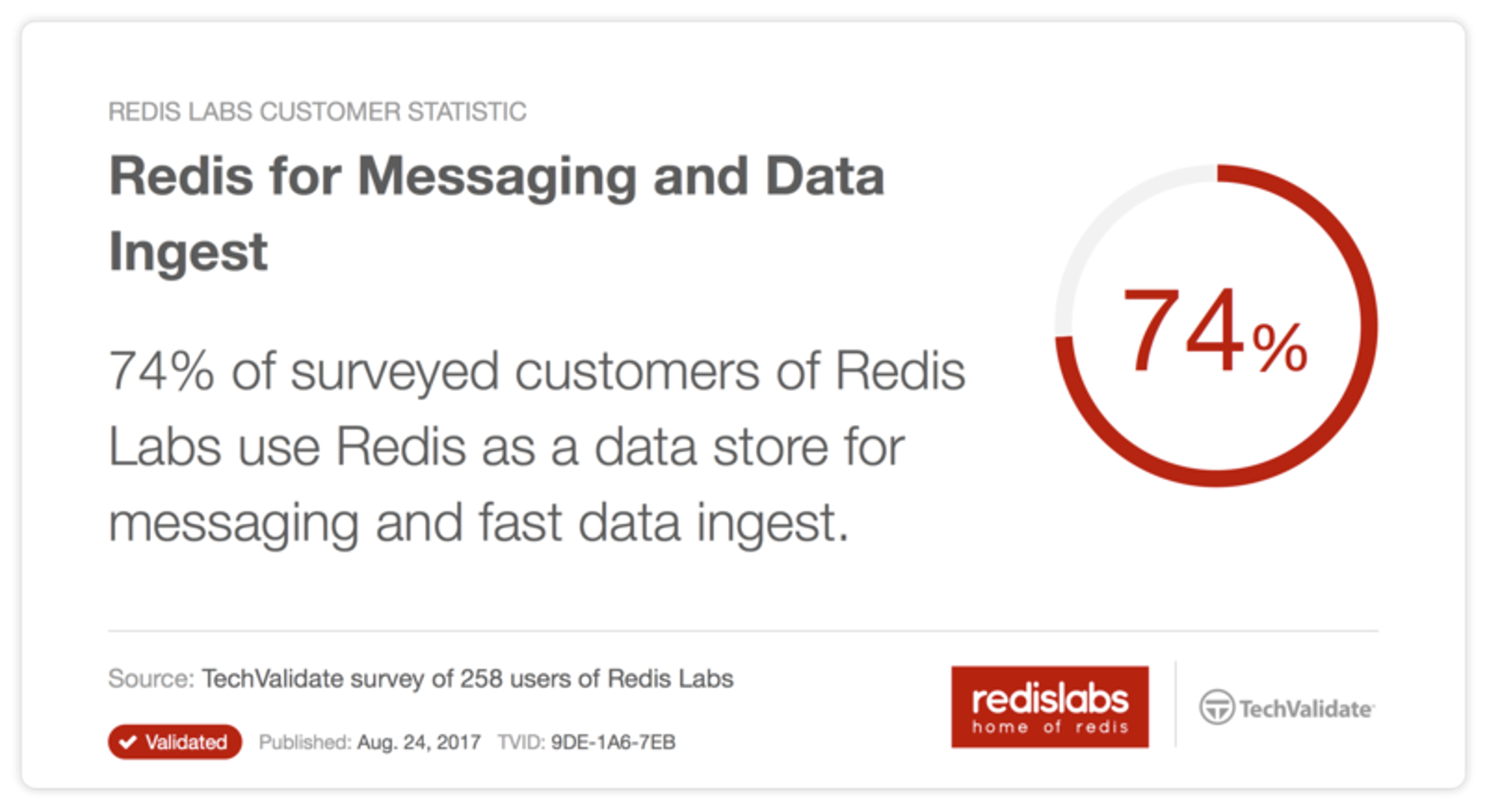 REDIS LABS CUSTOMER STATISTIC

Redis for Messaging and Data Ingest

74% of surveyed customers of Redis Labs use Redis as a data store for messaging and fast data ingest.

74%

Source: TechValidate survey of 258 users of Redis Labs

Validated Published: Aug. 24, 2017 TVID: 9DE-1A6-7EB

redislabs home of redis

TechValidate